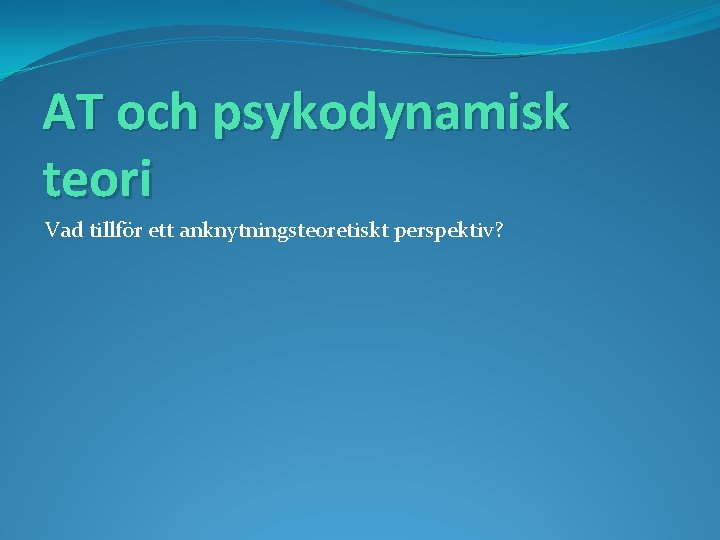 AT och psykodynamisk teori

Vad tillför ett anknytningsteoretiskt perspektiv?